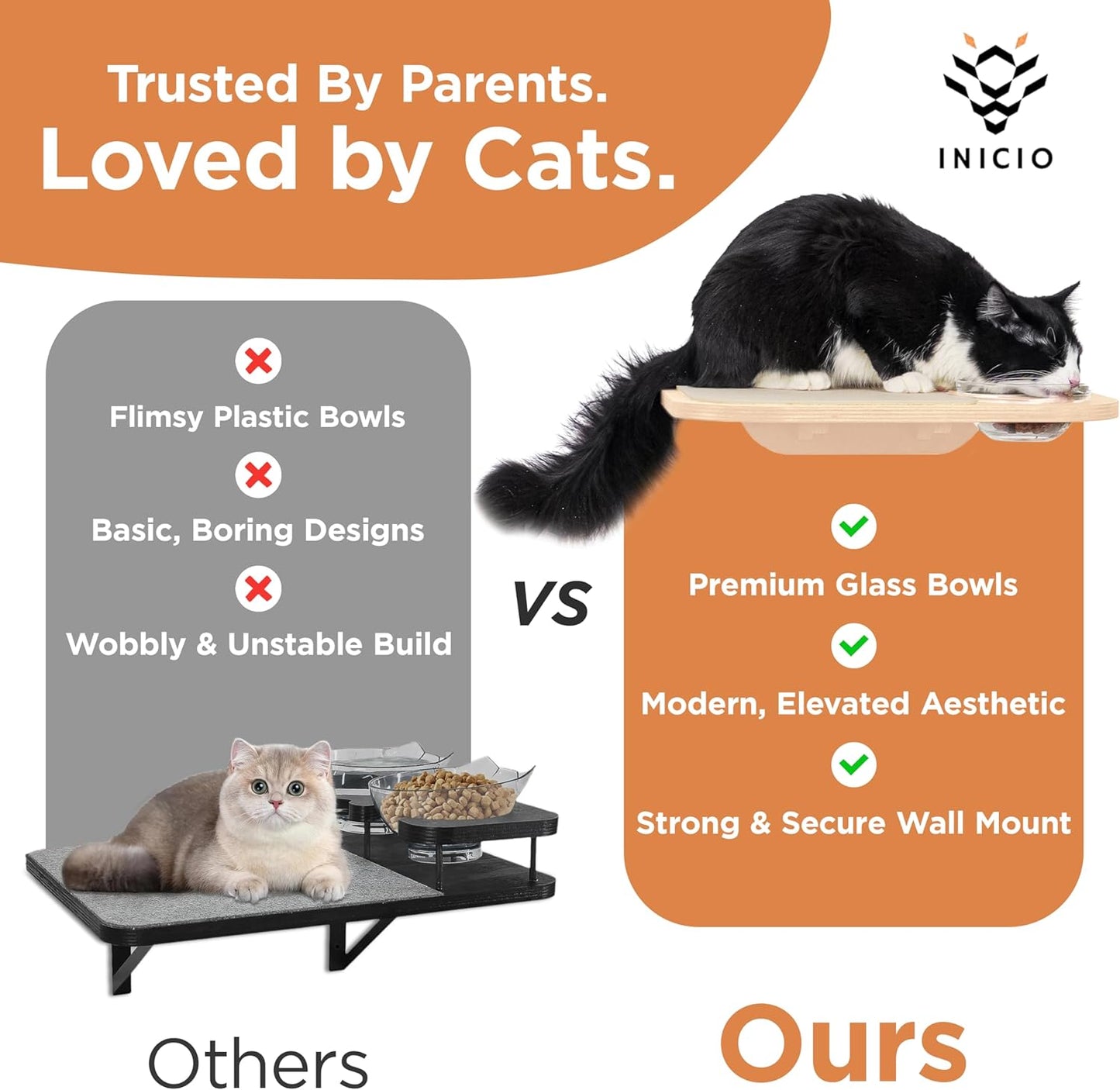 Trusted By Parents.
Loved by Cats.

INICIO

Flimsy Plastic Bowls

Basic, Boring Designs

Wobbly & Unstable Build

VS

Premium Glass Bowls

Modern, Elevated Aesthetic

Strong & Secure Wall Mount

Others

Ours